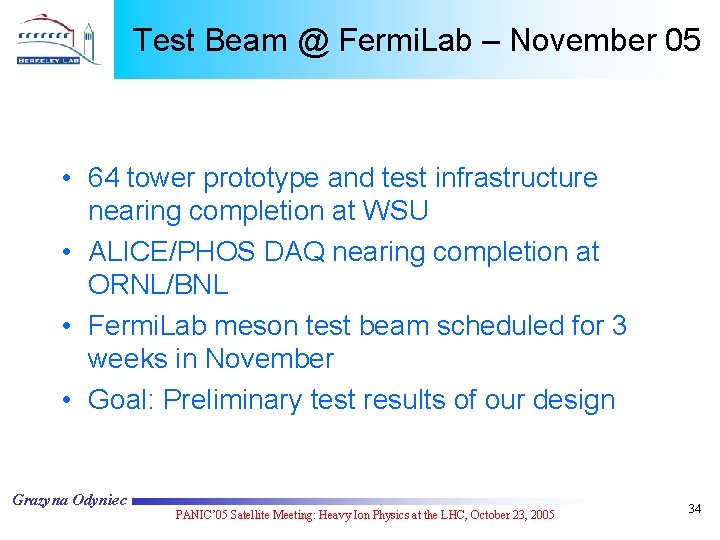 BERKELEY LAB

Test Beam @ FermiLab – November 05

• 64 tower prototype and test infrastructure nearing completion at WSU
• ALICE/PHOS DAQ nearing completion at ORNL/BNL
• FermiLab meson test beam scheduled for 3 weeks in November
• Goal: Preliminary test results of our design

Grazyna Odyniec

PANIC'05 Satellite Meeting: Heavy Ion Physics at the LHC, October 23, 2005

34